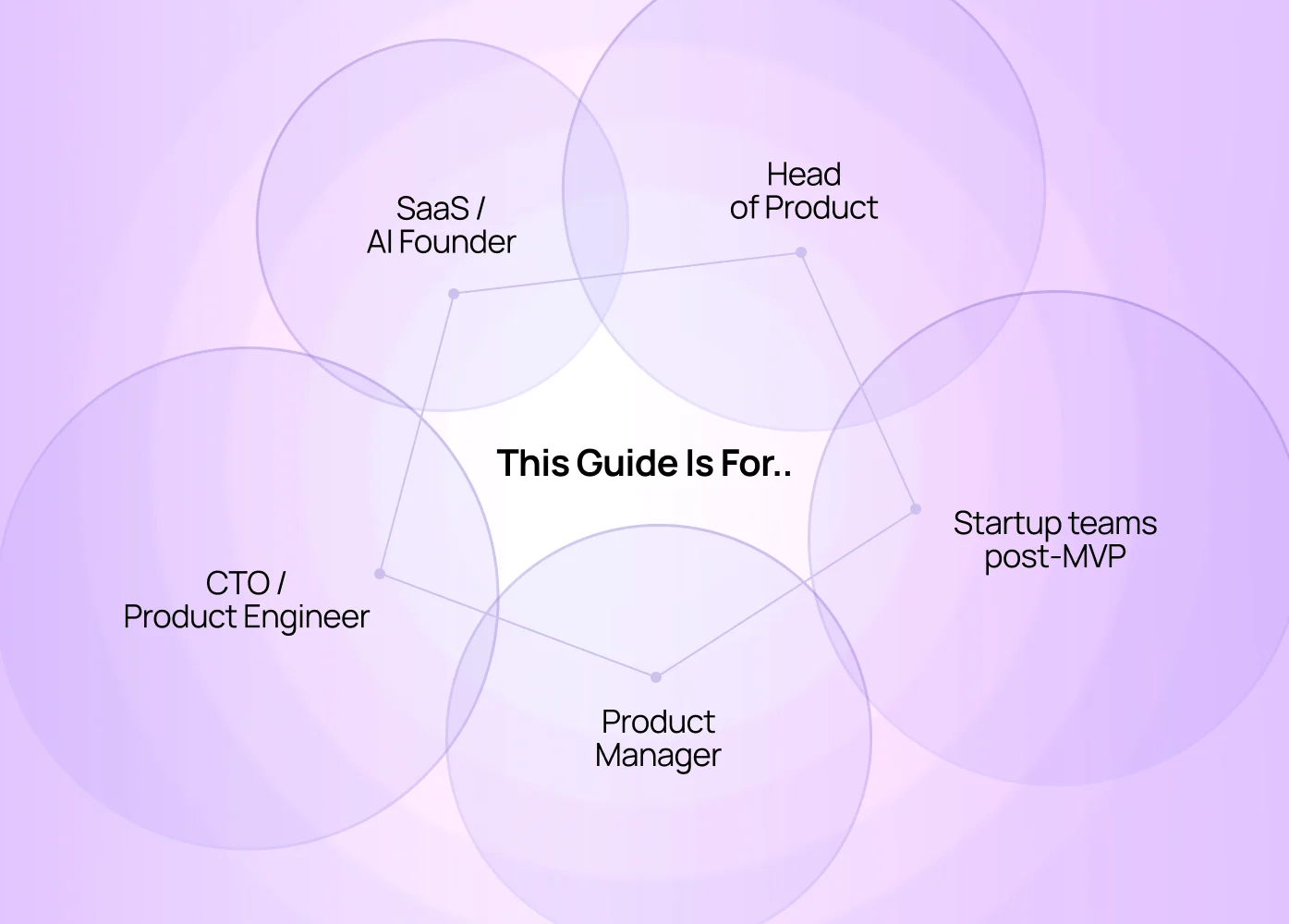 SaaS /
AI Founder

Head
of Product

This Guide Is For..

Startup teams
post-MVP

CTO /
Product Engineer

Product
Manager